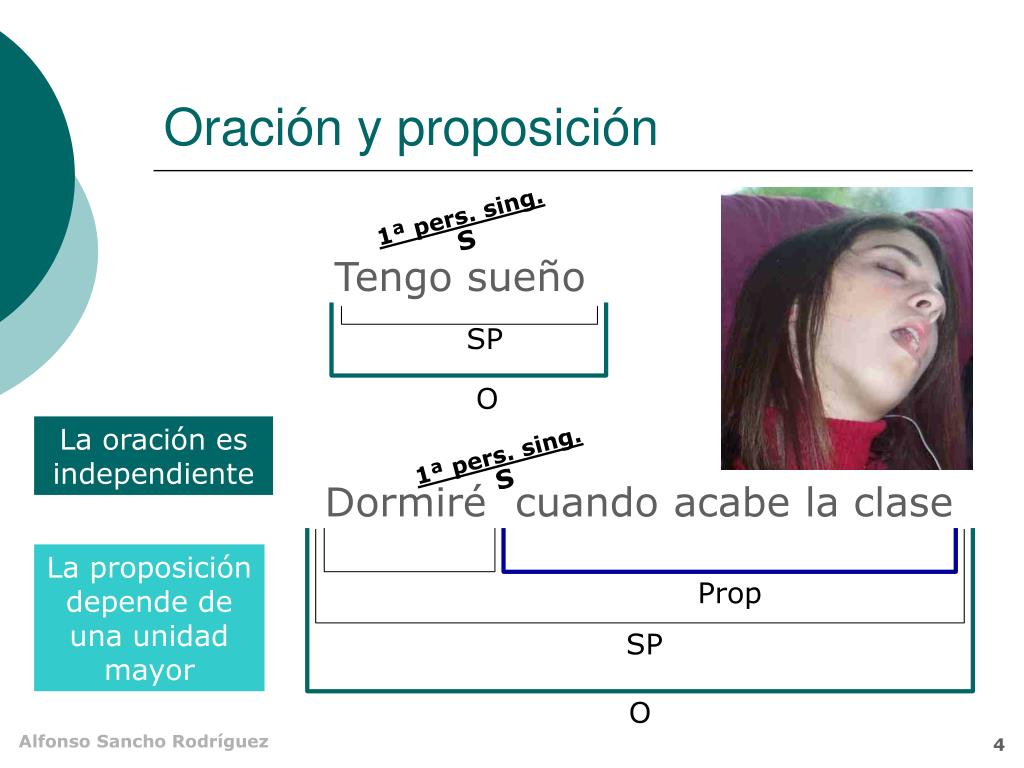 Oración y proposición

1ª pers. sing.
S

Tengo sueño

SP

O

La oración es independiente

1ª pers. sing.
S

Dormiré cuando acabe la clase

Prop

SP

O

La proposición depende de una unidad mayor

Alfonso Sancho Rodríguez

4